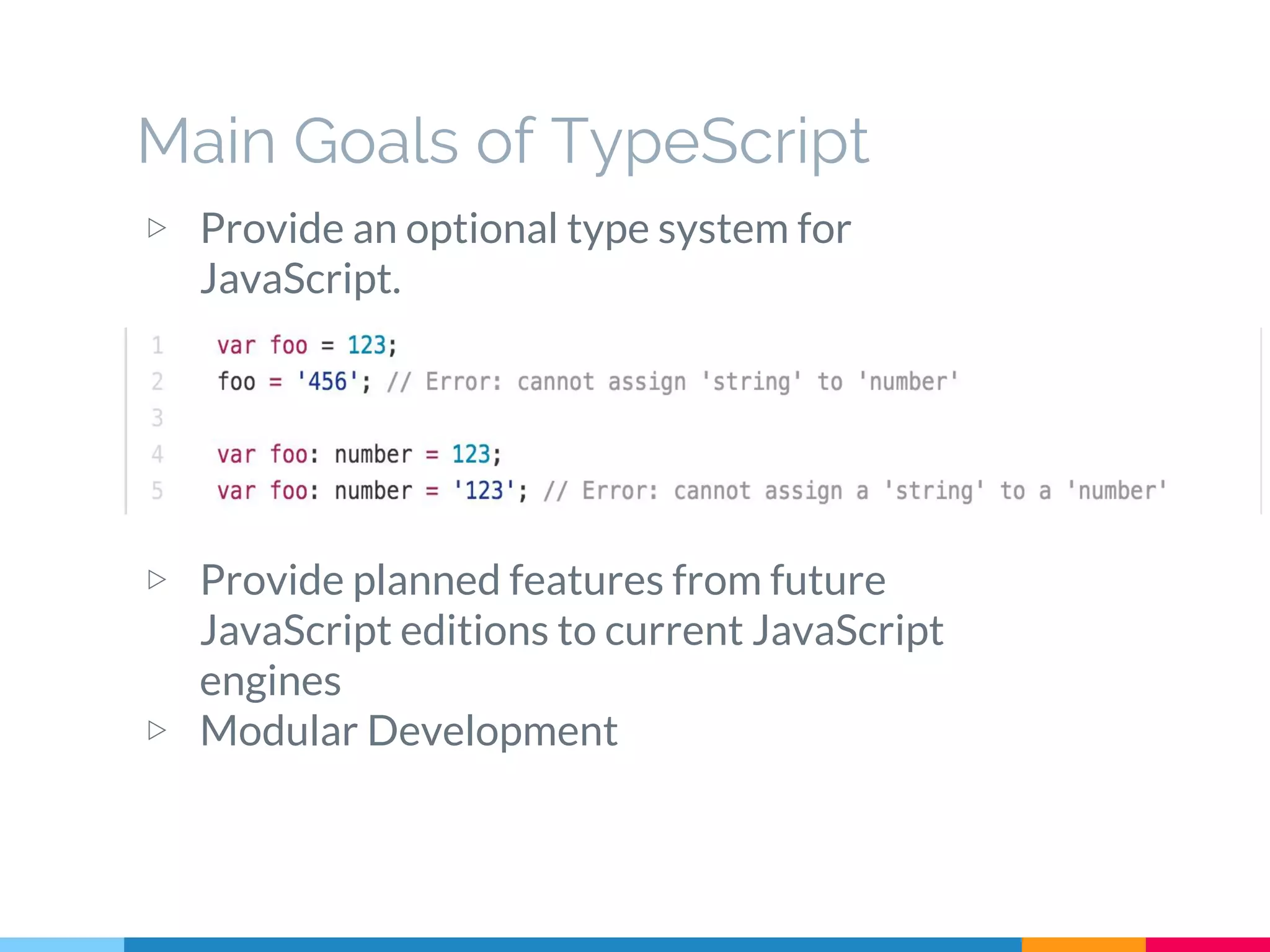 Main Goals of TypeScript

▷ Provide an optional type system for JavaScript.

1 var foo = 123;
2 foo = '456'; // Error: cannot assign 'string' to 'number'
3
4 var foo: number = 123;
5 var foo: number = '123'; // Error: cannot assign a 'string' to a 'number'

▷ Provide planned features from future JavaScript editions to current JavaScript engines

▷ Modular Development